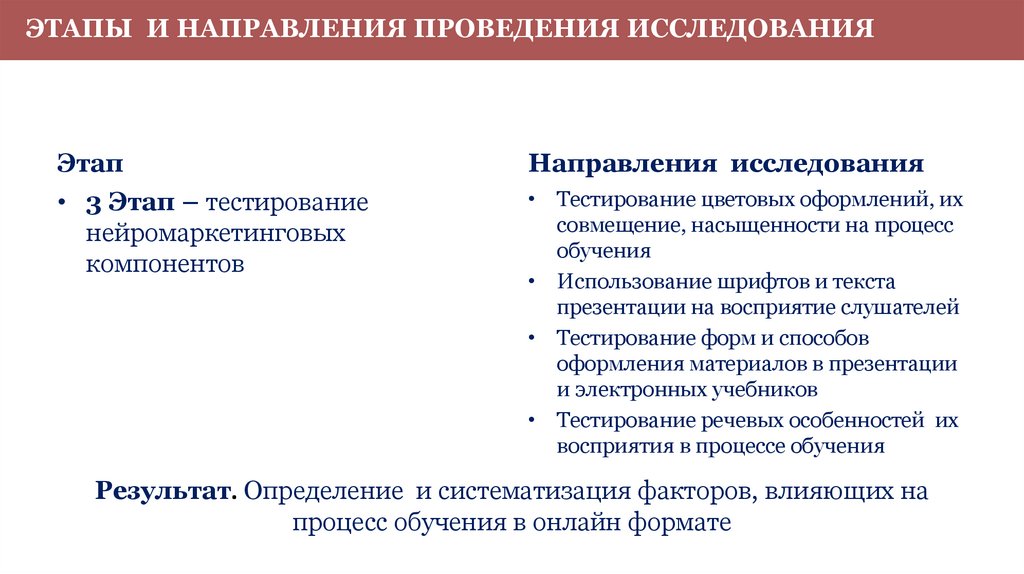 ЭТАПЫ И НАПРАВЛЕНИЯ ПРОВЕДЕНИЯ ИССЛЕДОВАНИЯ

Этап

• 3 Этап – тестирование нейромаркетинговых компонентов

Направления исследования

• Тестирование цветовых оформлений, их совмещение, насыщенности на процесс обучения
• Использование шрифтов и текста презентации на восприятие слушателей
• Тестирование форм и способов оформления материалов в презентации и электронных учебников
• Тестирование речевых особенностей их восприятия в процессе обучения

Результат. Определение и систематизация факторов, влияющих на процесс обучения в онлайн формате